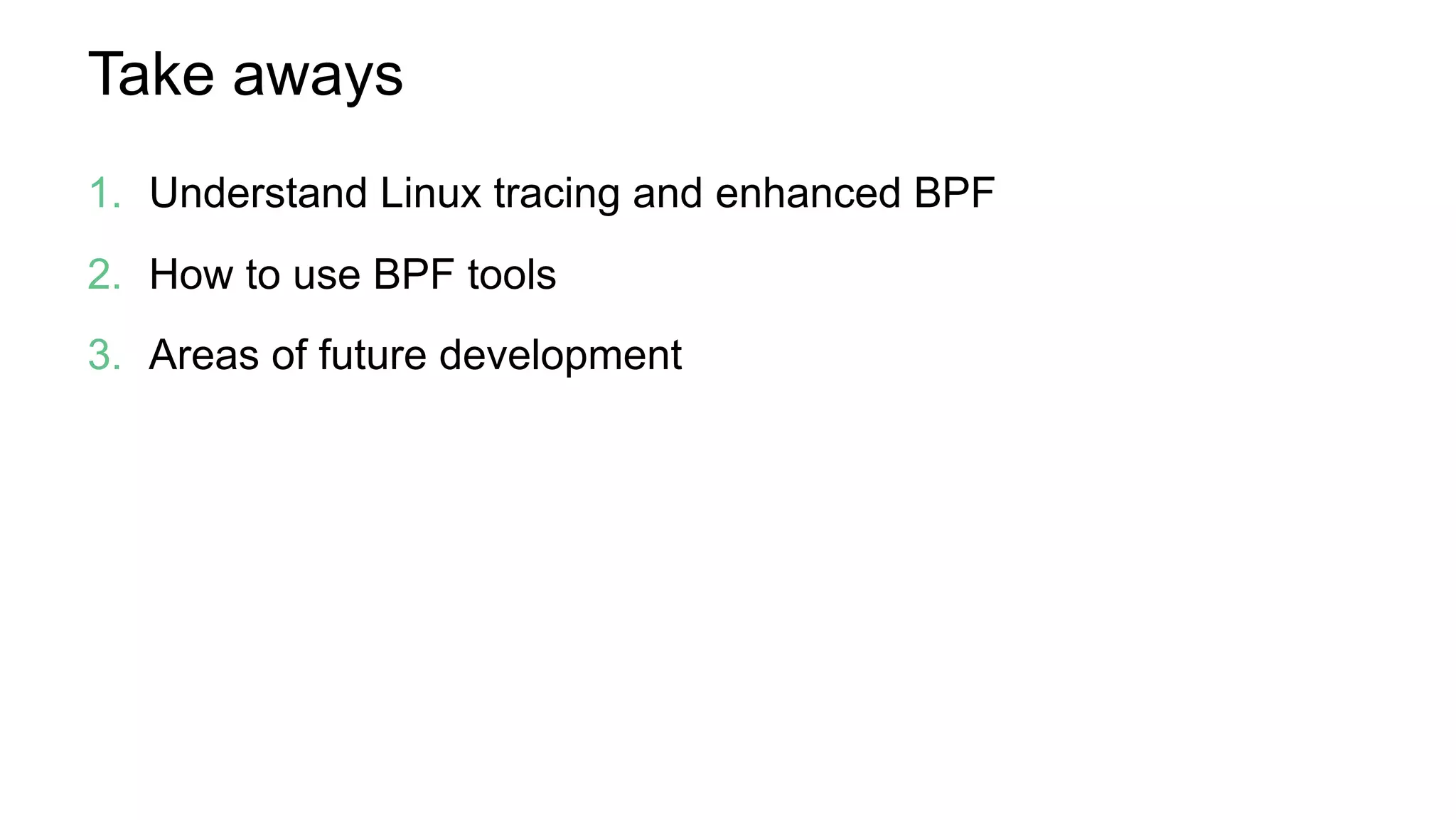 Take aways

1. Understand Linux tracing and enhanced BPF
2. How to use BPF tools
3. Areas of future development